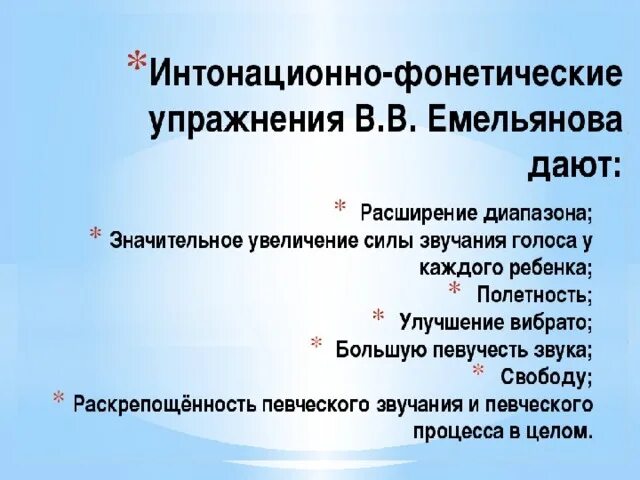 *Интонационно-фонетические упражнения В.В. Емельянова дают:

* Расширение диапазона;
* Значительное увеличение силы звучания голоса у каждого ребенка;
* Полетность;
* Улучшение вибрато;
* Большую певучесть звука;
* Свободу;
* Раскрепощённость певческого звучания и певческого процесса в целом.